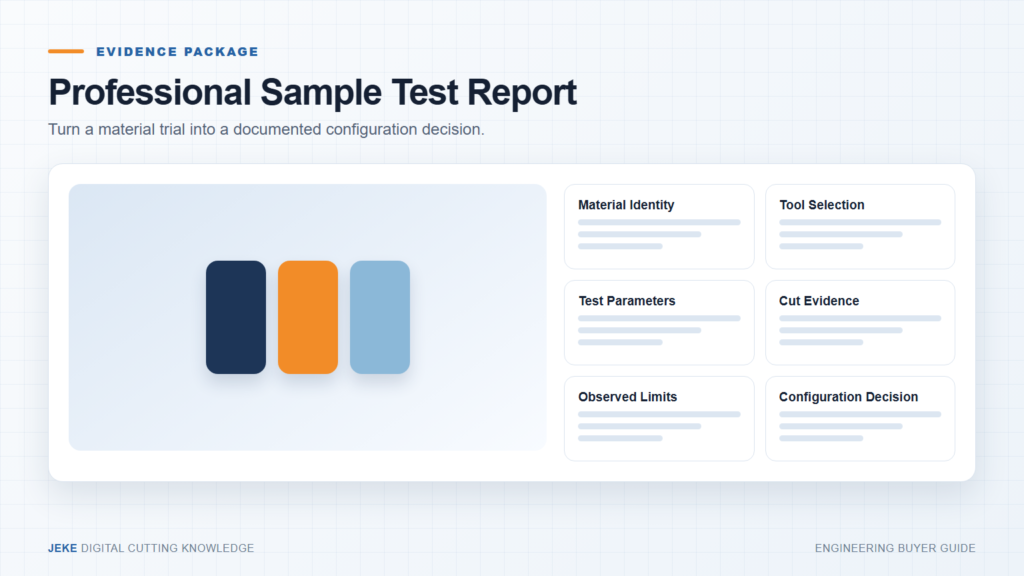 EVIDENCE PACKAGE

Professional Sample Test Report

Turn a material trial into a documented configuration decision.

Material Identity

Tool Selection

Test Parameters

Cut Evidence

Observed Limits

Configuration Decision

JEKE DIGITAL CUTTING KNOWLEDGE

ENGINEERING BUYER GUIDE